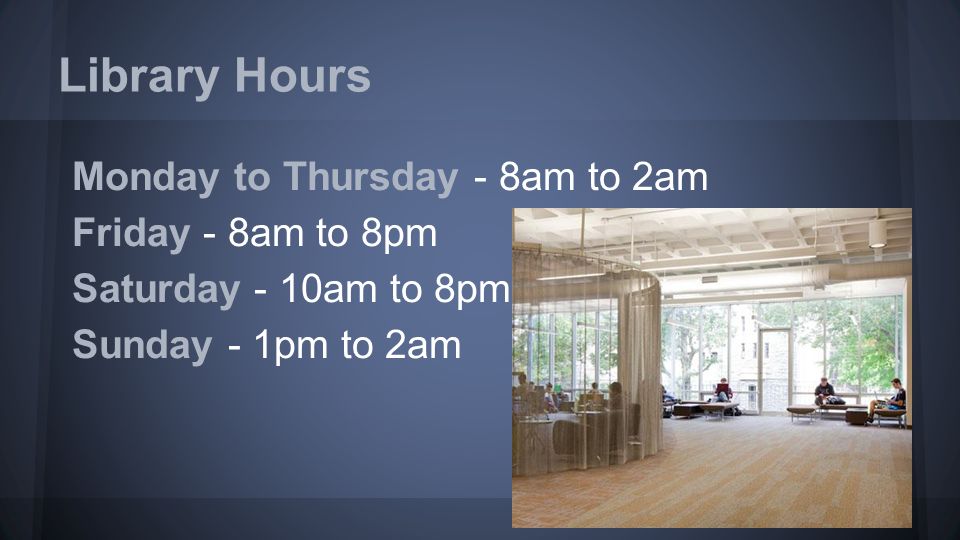 Library Hours

Monday to Thursday - 8am to 2am

Friday - 8am to 8pm

Saturday - 10am to 8pm

Sunday - 1pm to 2am